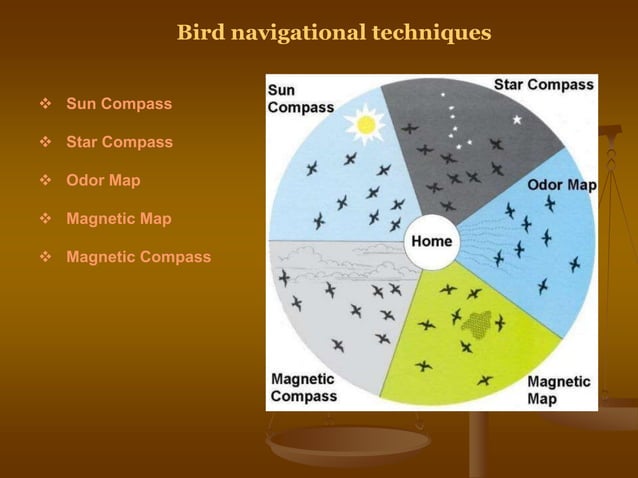 Bird navigational techniques

❖ Sun Compass
❖ Star Compass
❖ Odor Map
❖ Magnetic Map
❖ Magnetic Compass

Sun Compass

Star Compass

Odor Map

Home

Magnetic Compass

Magnetic Map